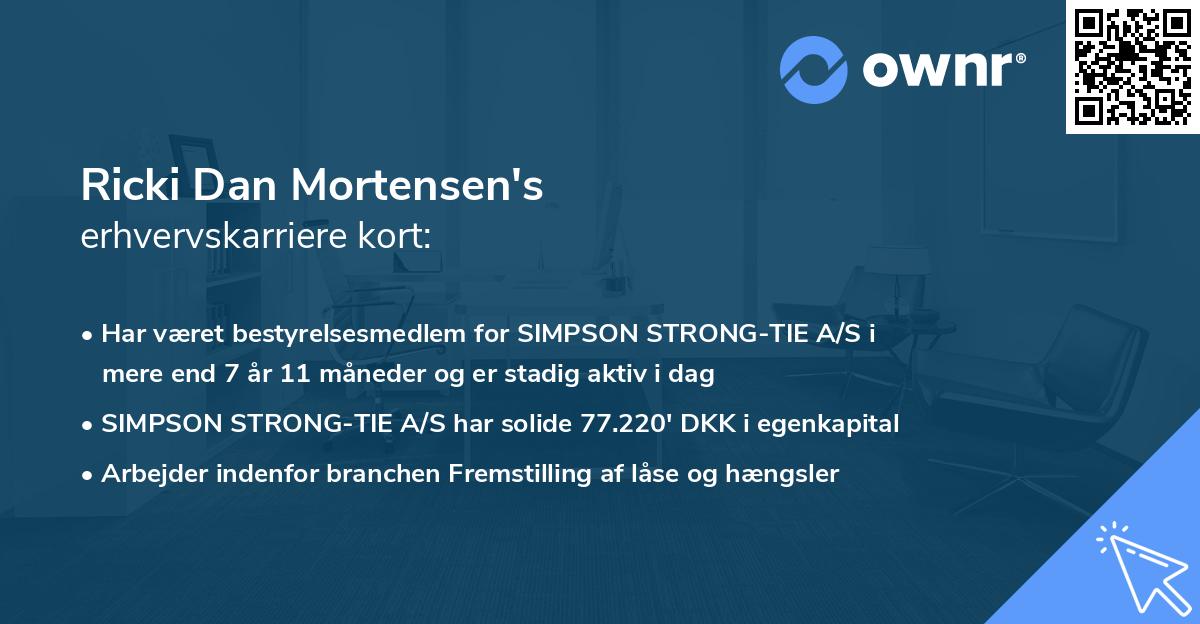 ownr®

Ricki Dan Mortensen's
erhvervskarriere kort:

• Har været bestyrelsesmedlem for SIMPSON STRONG-TIE A/S i mere end 7 år 11 måneder og er stadig aktiv i dag
• SIMPSON STRONG-TIE A/S har solide 77.220' DKK i egenkapital
• Arbejder indenfor branchen Fremstilling af låse og hængsler